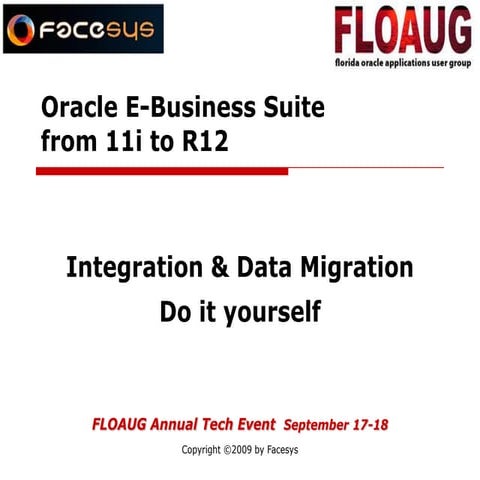 facesys

FLOAUG
florida oracle applications user group

Oracle E-Business Suite from 11i to R12

Integration & Data Migration
Do it yourself

FLOAUG Annual Tech Event September 17-18

Copyright ©2009 by Facesys